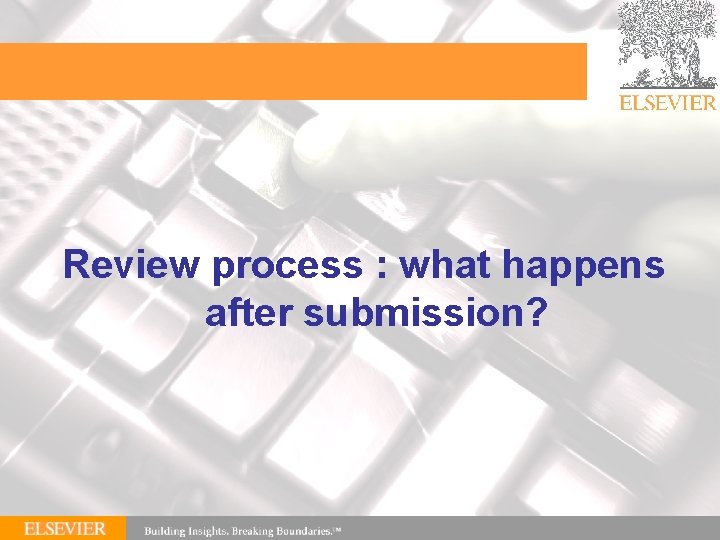 ELSEVIER

Review process : what happens after submission?

ELSEVIER Building Insights. Breaking Boundaries.™